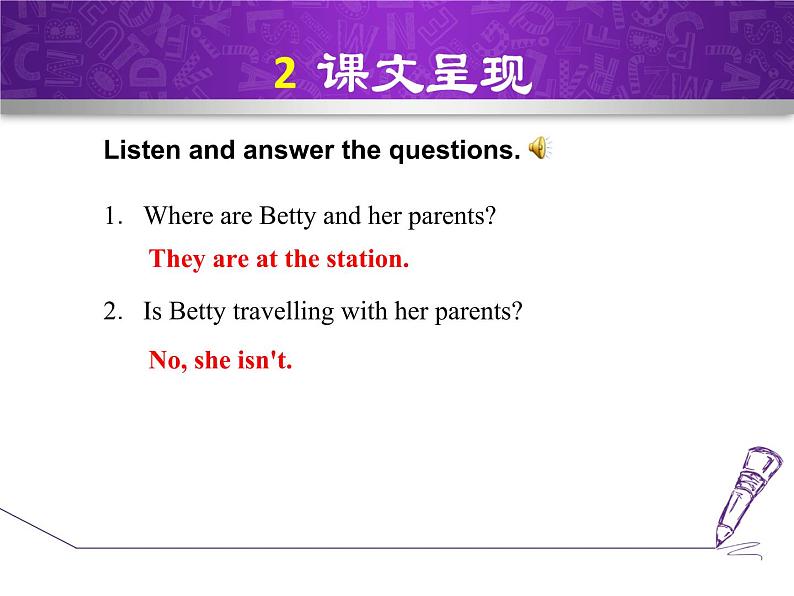 2 课文呈现

Listen and answer the questions.

1. Where are Betty and her parents?

They are at the station.

2. Is Betty travelling with her parents?

No, she isn't.